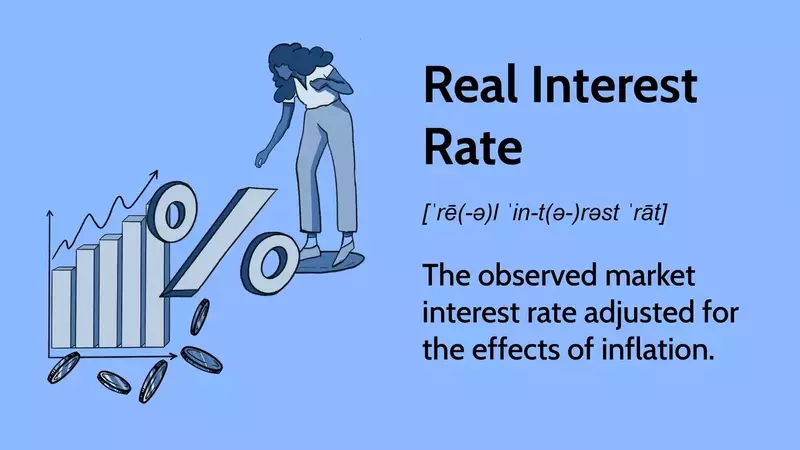 Real Interest Rate

[ˈrē(-ə)l ˈin-t(ə-)rəst ˈrāt]

The observed market interest rate adjusted for the effects of inflation.